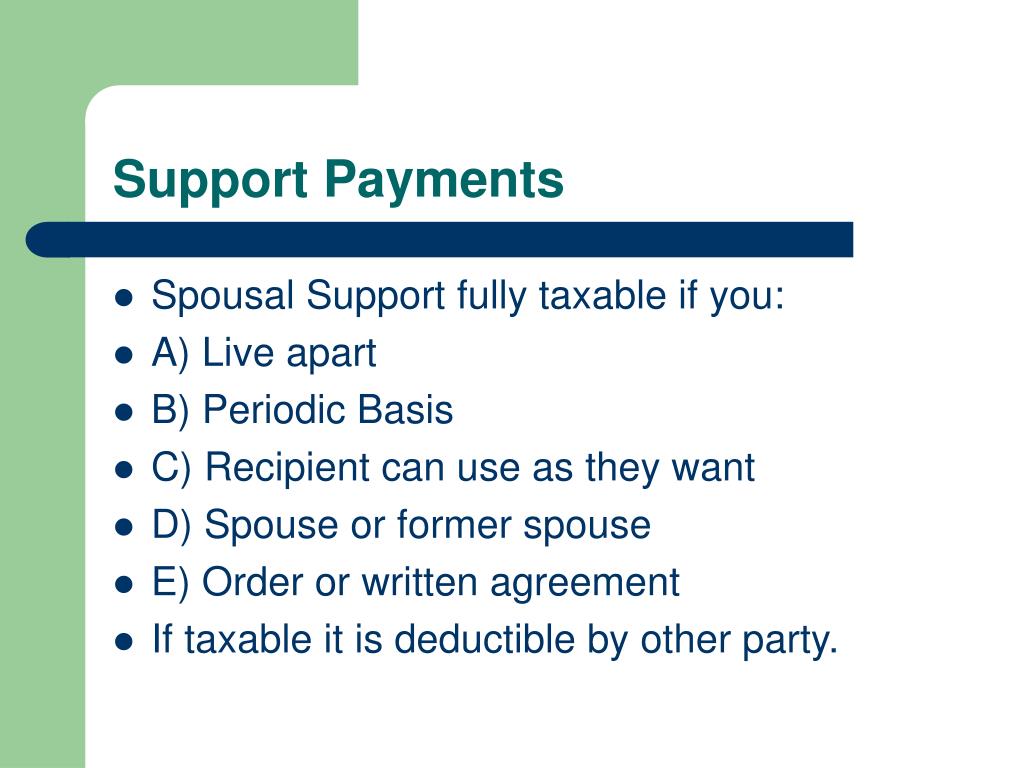 Support Payments

- Spousal Support fully taxable if you:
- A) Live apart
- B) Periodic Basis
- C) Recipient can use as they want
- D) Spouse or former spouse
- E) Order or written agreement
- If taxable it is deductible by other party.